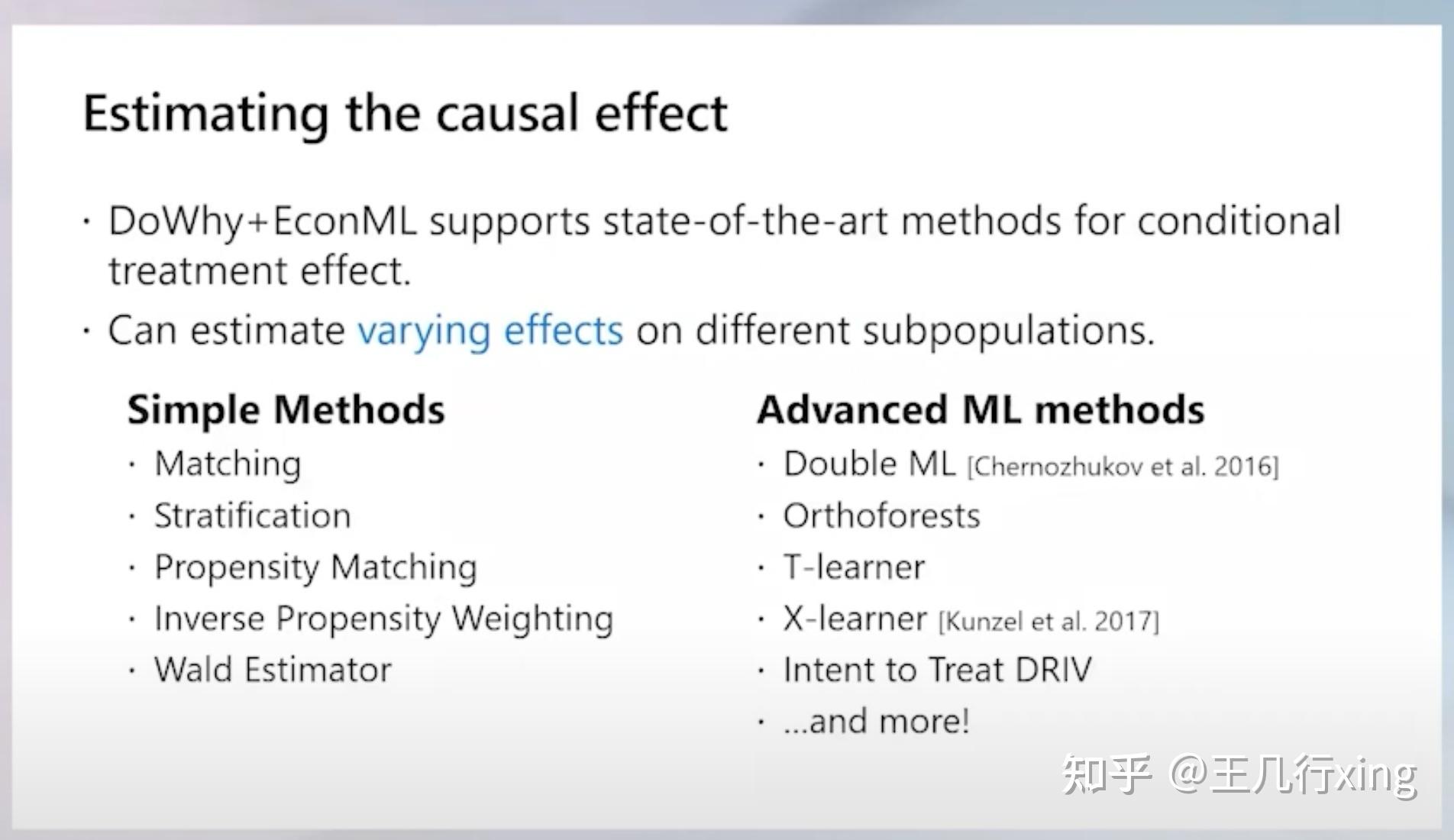 Estimating the causal effect

· DoWhy+EconML supports state-of-the-art methods for conditional treatment effect.

· Can estimate varying effects on different subpopulations.

Simple Methods
· Matching
· Stratification
· Propensity Matching
· Inverse Propensity Weighting
· Wald Estimator

Advanced ML methods
· Double ML [Chernozhukov et al. 2016]
· Orthoforests
· T-learner
· X-learner [Kunzel et al. 2017]
· Intent to Treat DRIV
· ...and more!

知乎 @王几行xing